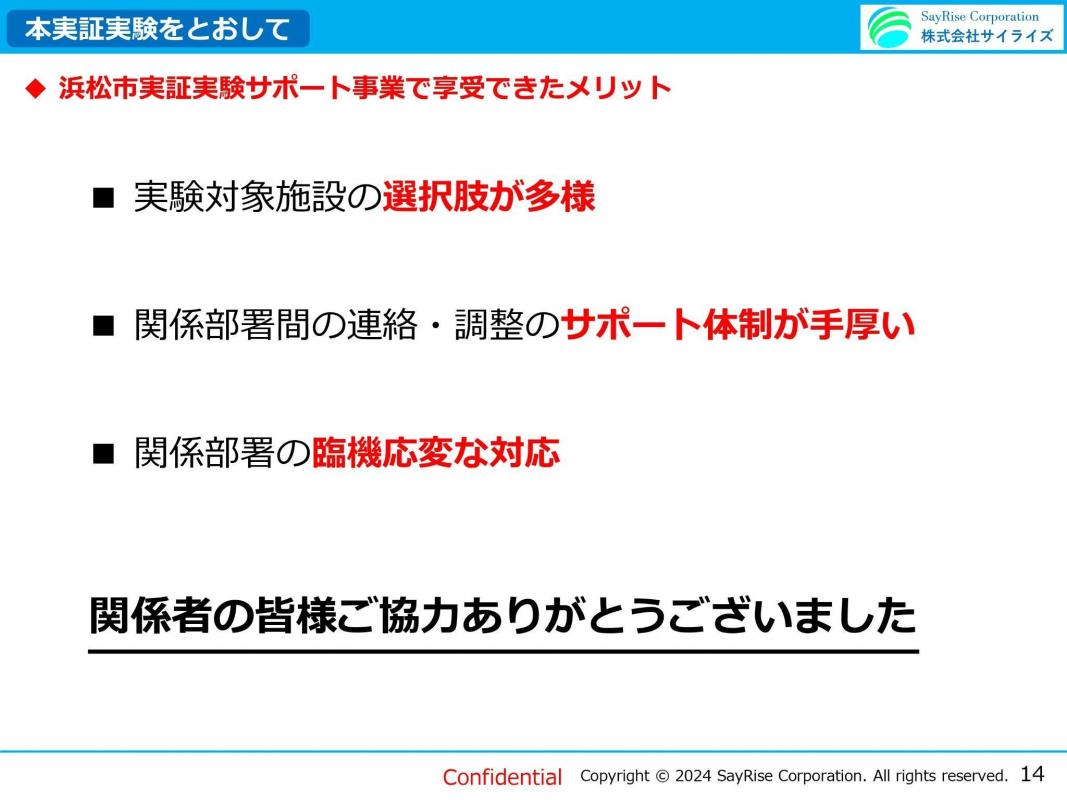 本実証実験をとおして

SayRise Corporation
株式会社サイライズ

◆ 浜松市実証実験サポート事業で享受できたメリット

■ 実験対象施設の選択肢が多様

■ 関係部署間の連絡・調整のサポート体制が手厚い

■ 関係部署の臨機応変な対応

関係者の皆様ご協力ありがとうございました

Confidential Copyright © 2024 SayRise Corporation. All rights reserved. 14